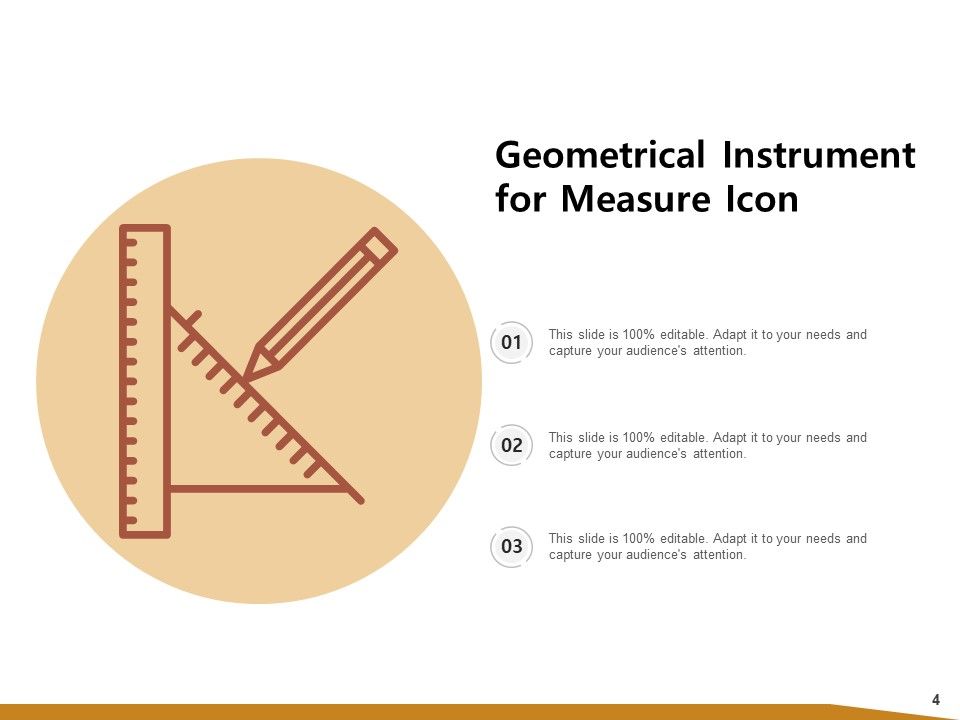 Geometrical Instrument for Measure Icon

01
This slide is 100% editable. Adapt it to your needs and capture your audience's attention.

02
This slide is 100% editable. Adapt it to your needs and capture your audience's attention.

03
This slide is 100% editable. Adapt it to your needs and capture your audience's attention.

4